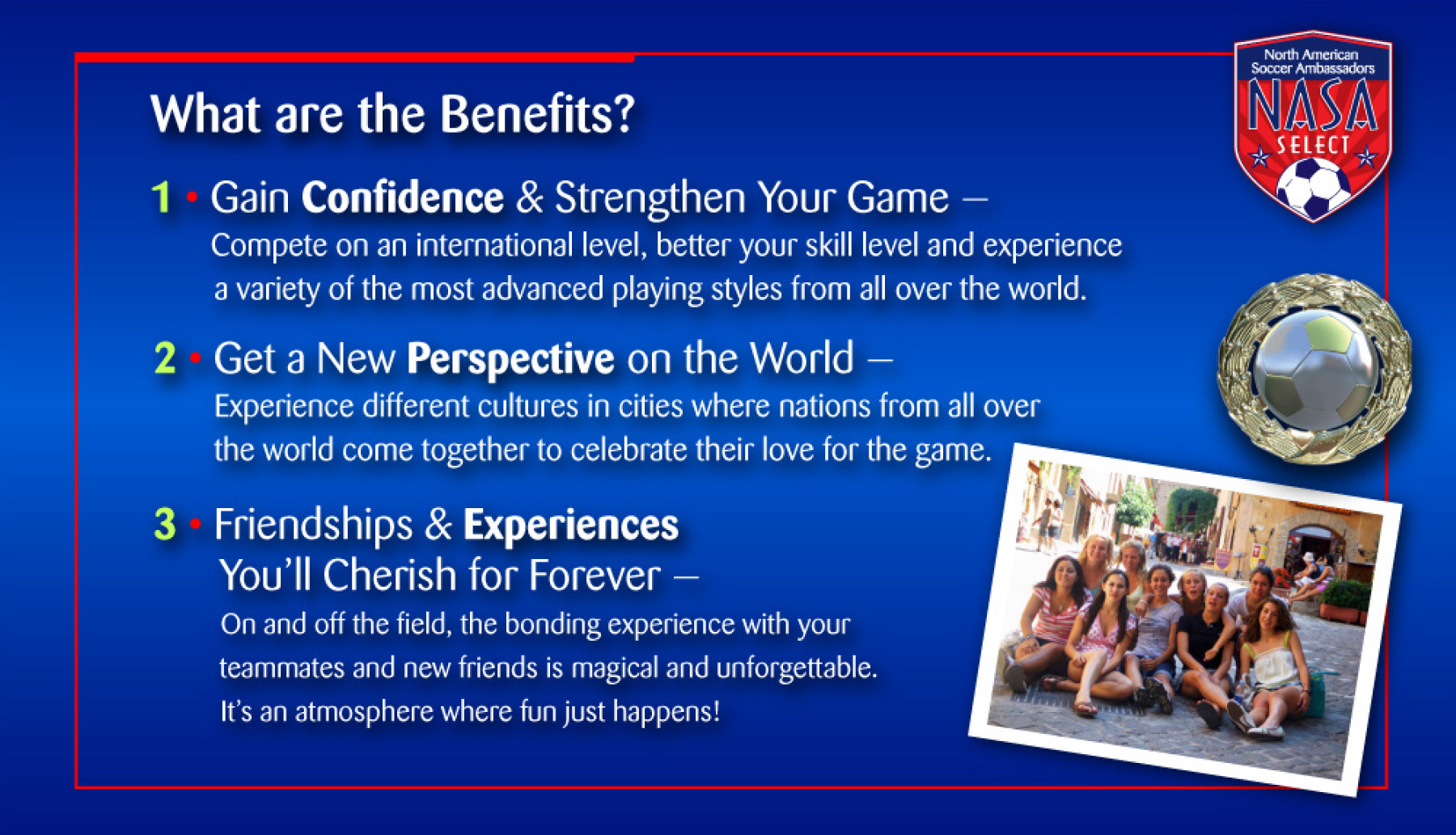 North American Soccer Ambassadors
NASA
SELECT

What are the Benefits?

1 • Gain Confidence & Strengthen Your Game –
Compete on an international level, better your skill level and experience a variety of the most advanced playing styles from all over the world.

2 • Get a New Perspective on the World –
Experience different cultures in cities where nations from all over the world come together to celebrate their love for the game.

3 • Friendships & Experiences You'll Cherish for Forever –
On and off the field, the bonding experience with your teammates and new friends is magical and unforgettable. It's an atmosphere where fun just happens!